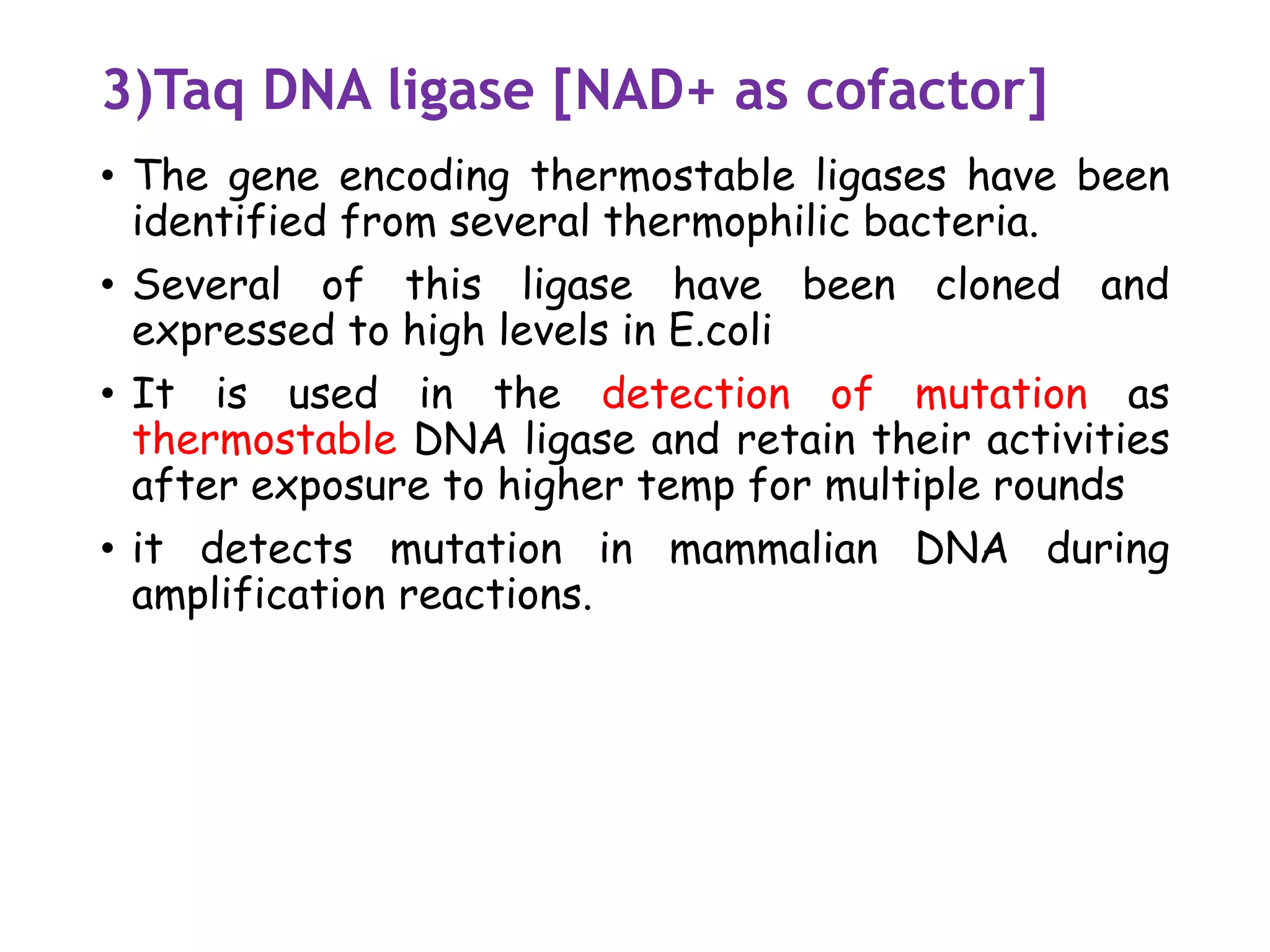 3)Taq DNA ligase [NAD+ as cofactor]

• The gene encoding thermostable ligases have been identified from several thermophilic bacteria.

• Several of this ligase have been cloned and expressed to high levels in E.coli

• It is used in the detection of mutation as thermostable DNA ligase and retain their activities after exposure to higher temp for multiple rounds

• it detects mutation in mammalian DNA during amplification reactions.